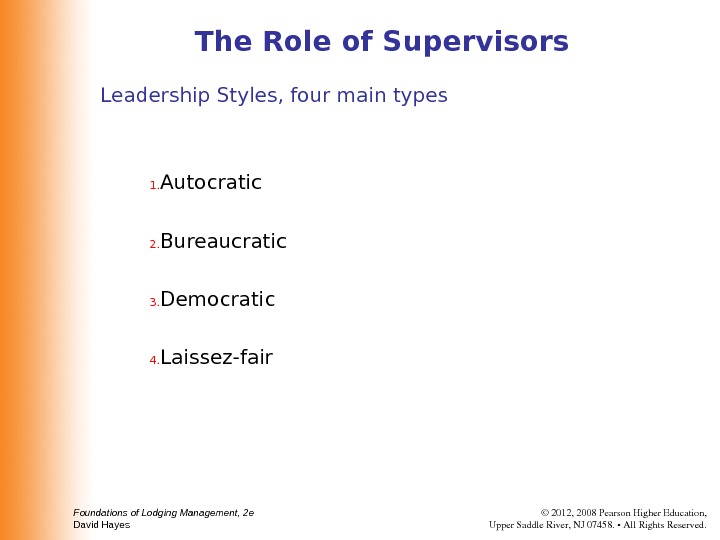 The Role of Supervisors

Leadership Styles, four main types

1. Autocratic

2. Bureaucratic

3. Democratic

4. Laissez-fair

Foundations of Lodging Management, 2e
David Hayes

© 2012, 2008 Pearson Higher Education,
Upper Saddle River, NJ 07458. • All Rights Reserved.